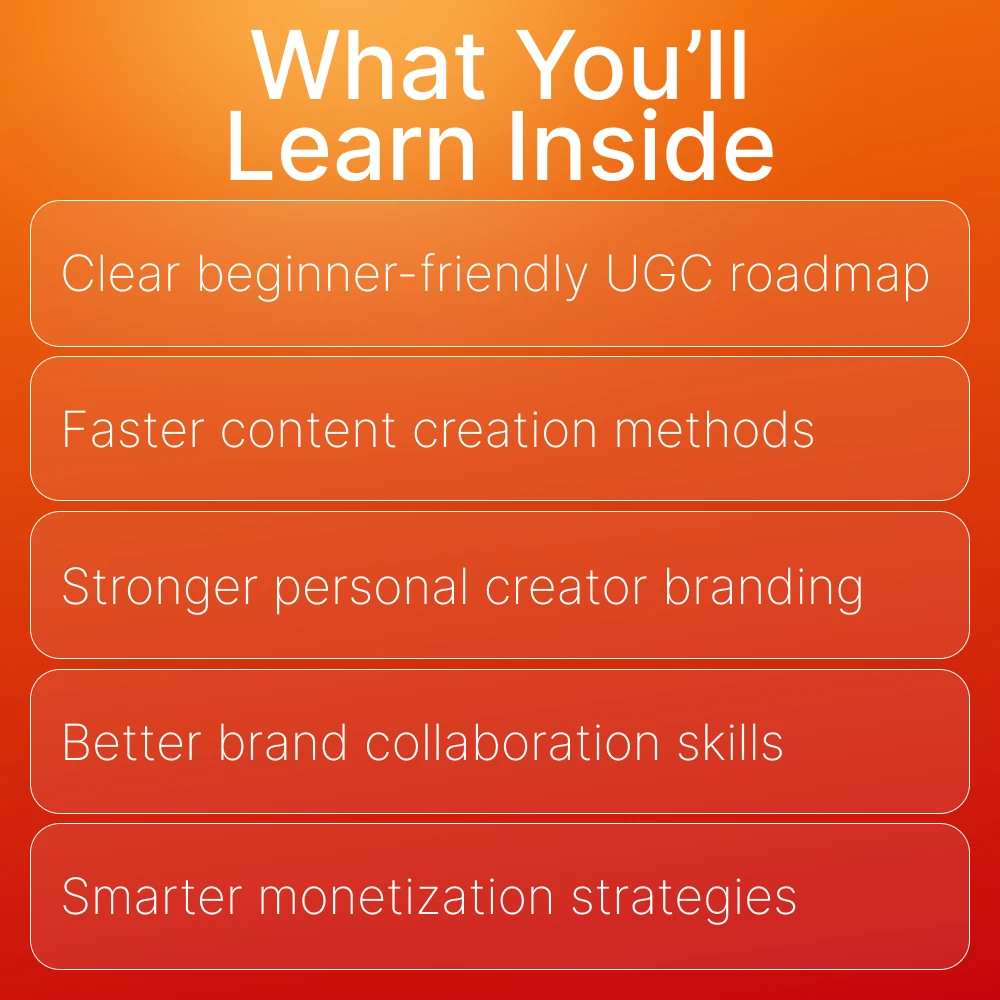 What You’ll Learn Inside

Clear beginner-friendly UGC roadmap

Faster content creation methods

Stronger personal creator branding

Better brand collaboration skills

Smarter monetization strategies